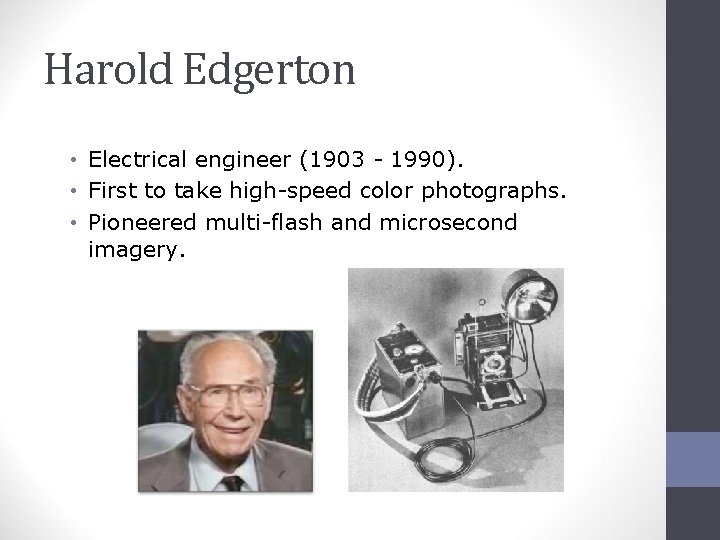 Harold Edgerton

• Electrical engineer (1903 - 1990).
• First to take high-speed color photographs.
• Pioneered multi-flash and microsecond imagery.